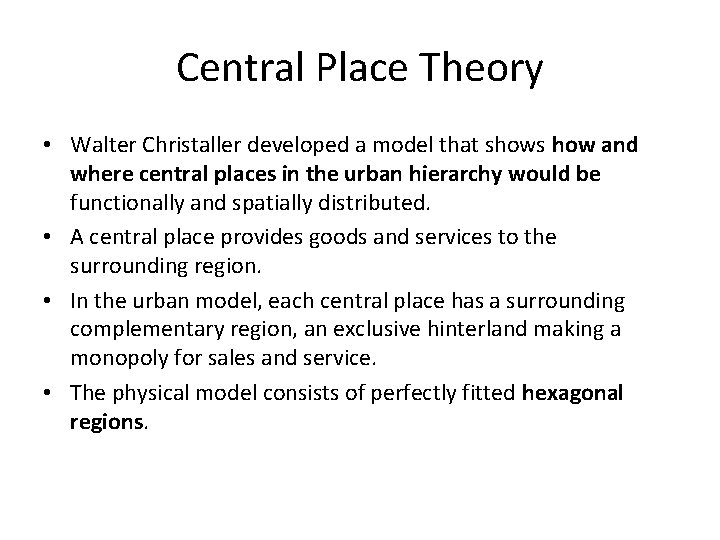 Central Place Theory

• Walter Christaller developed a model that shows how and where central places in the urban hierarchy would be functionally and spatially distributed.

• A central place provides goods and services to the surrounding region.

• In the urban model, each central place has a surrounding complementary region, an exclusive hinterland making a monopoly for sales and service.

• The physical model consists of perfectly fitted hexagonal regions.